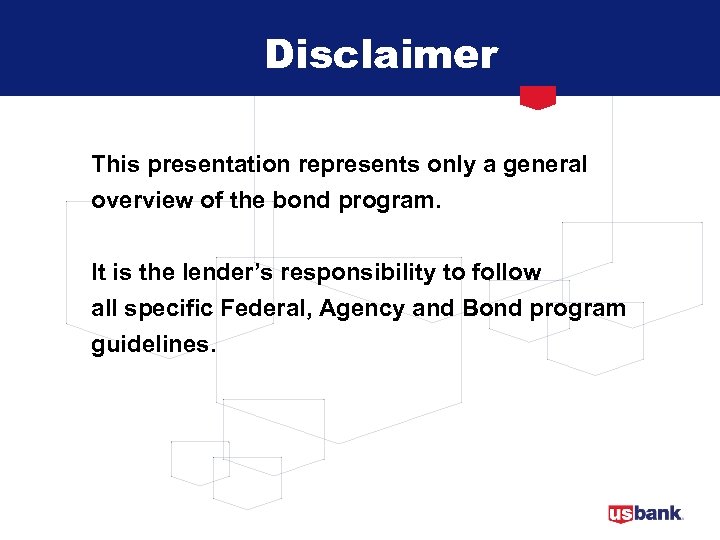 Disclaimer

This presentation represents only a general overview of the bond program.

It is the lender's responsibility to follow all specific Federal, Agency and Bond program guidelines.

usbank.